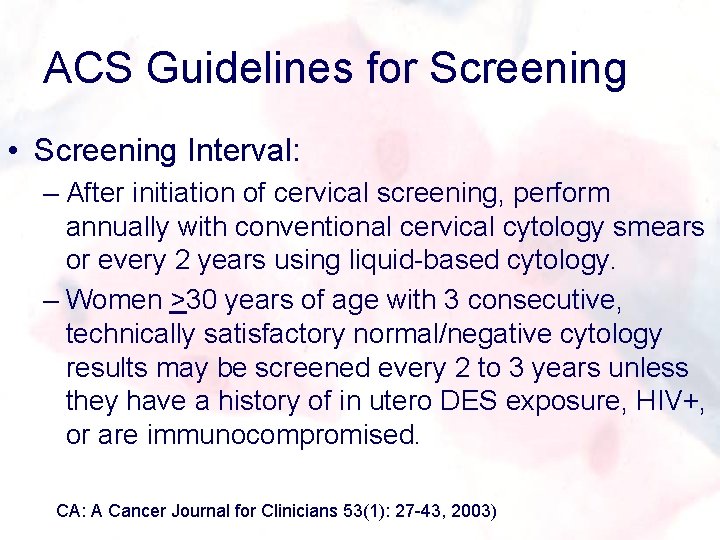 ACS Guidelines for Screening

• Screening Interval:

– After initiation of cervical screening, perform annually with conventional cervical cytology smears or every 2 years using liquid-based cytology.

– Women $\geq$30 years of age with 3 consecutive, technically satisfactory normal/negative cytology results may be screened every 2 to 3 years unless they have a history of in utero DES exposure, HIV+, or are immunocompromised.

CA: A Cancer Journal for Clinicians 53(1): 27-43, 2003)